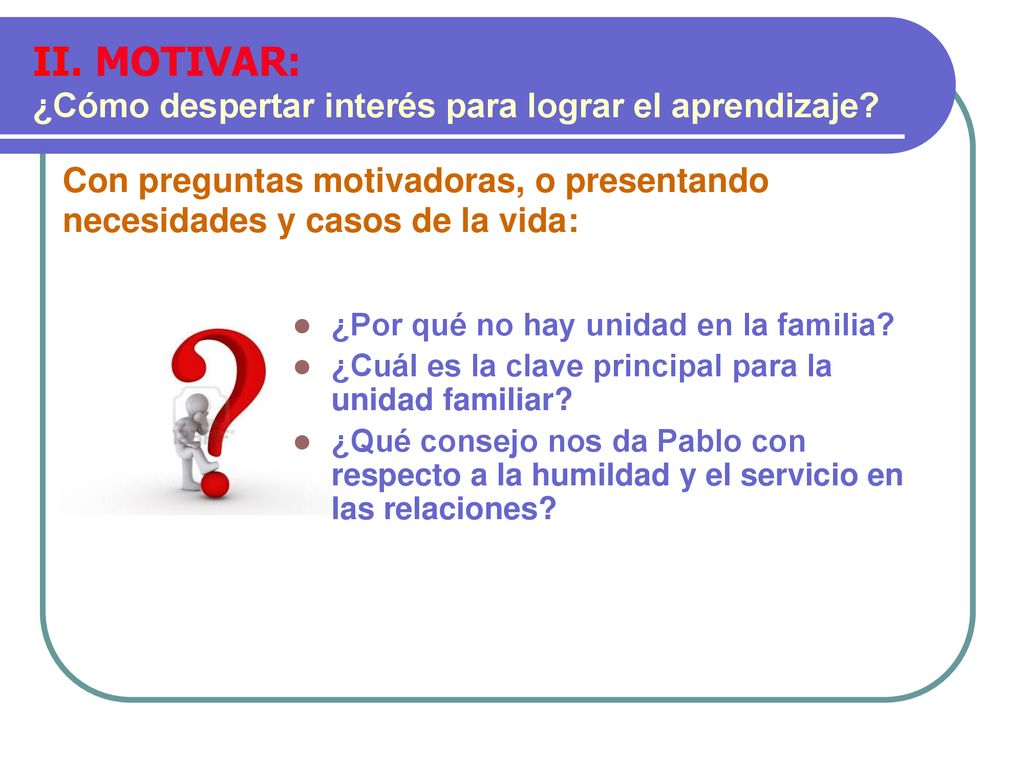 II. MOTIVAR:
¿Cómo despertar interés para lograr el aprendizaje?

Con preguntas motivadoras, o presentando necesidades y casos de la vida:

- ¿Por qué no hay unidad en la familia?
- ¿Cuál es la clave principal para la unidad familiar?
- ¿Qué consejo nos da Pablo con respecto a la humildad y el servicio en las relaciones?